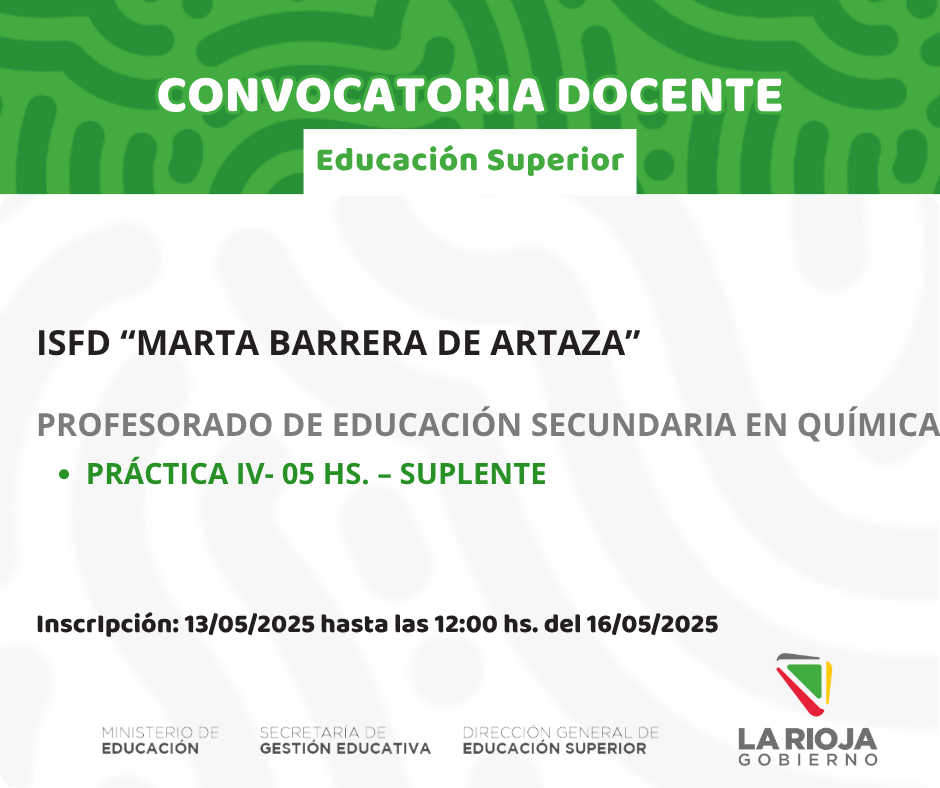 CONVOCATORIA DOCENTE

Educación Superior

ISFD “MARTA BARRERA DE ARTAZA”

PROFESORADO DE EDUCACIÓN SECUNDARIA EN QUÍMICA

• PRÁCTICA IV- 05 HS. – SUPLENTE

Inscripción: 13/05/2025 hasta las 12:00 hs. del 16/05/2025

MINISTERIO DE EDUCACIÓN

SECRETARÍA DE GESTIÓN EDUCATIVA

DIRECCIÓN GENERAL DE EDUCACIÓN SUPERIOR

LA RIOJA GOBIERNO